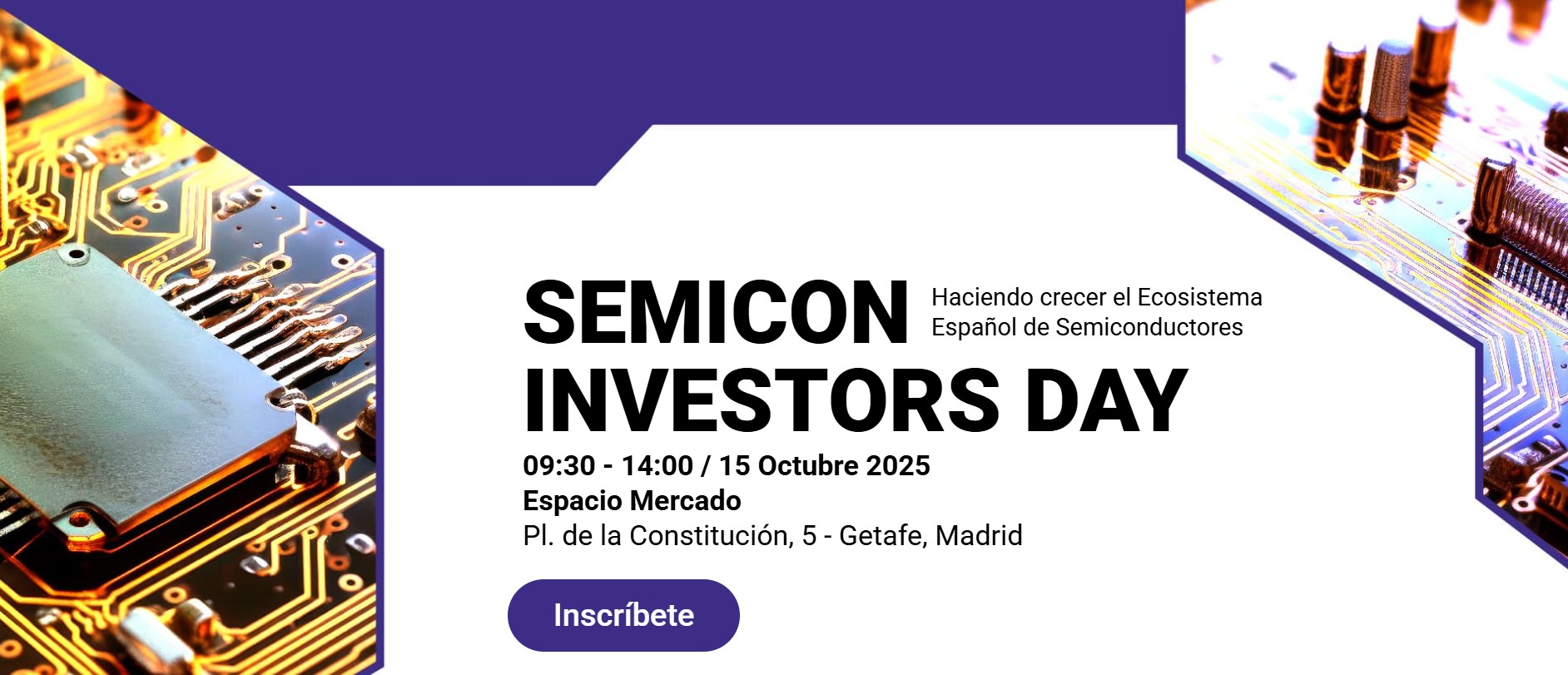 SEMICON INVESTORS DAY

Haciendo crecer el Ecosistema Español de Semiconductores

09:30 - 14:00 / 15 Octubre 2025
Espacio Mercado
Pl. de la Constitución, 5 - Getafe, Madrid

Inscríbete